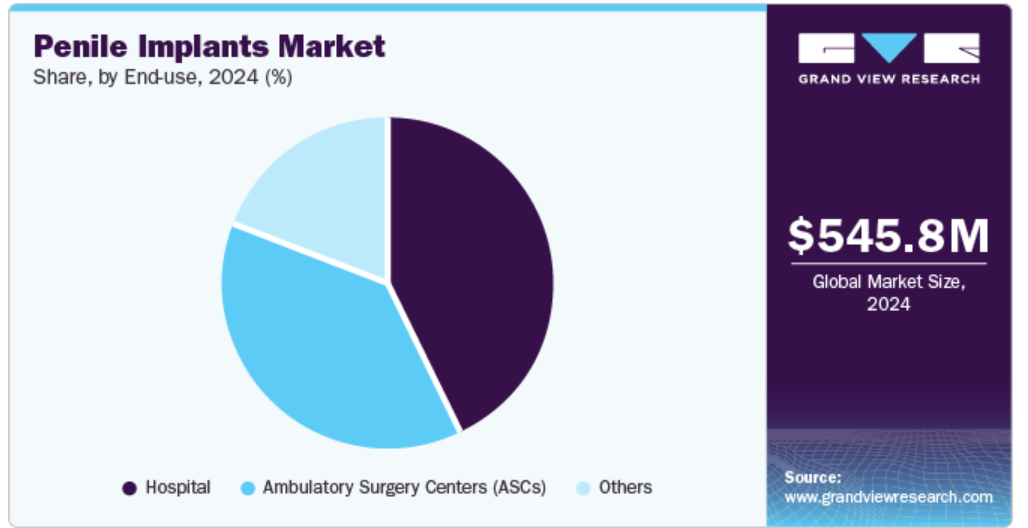 Penile Implants Market
Share, by End-use, 2024 (%)

Hospital
Ambulatory Surgery Centers (ASCs)
Others

GRAND VIEW RESEARCH

$545.8M
Global Market Size, 2024

Source:
www.grandviewresearch.com